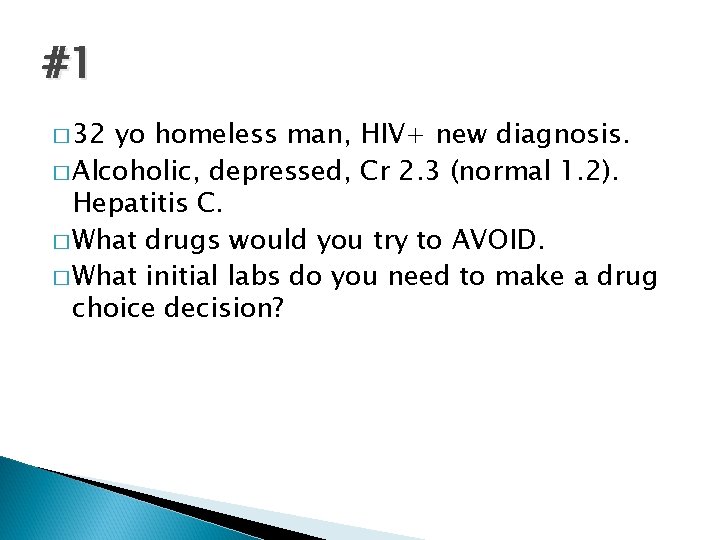 #1

□ 32 yo homeless man, HIV+ new diagnosis.

□ Alcoholic, depressed, Cr 2.3 (normal 1.2). Hepatitis C.

□ What drugs would you try to AVOID.

□ What initial labs do you need to make a drug choice decision?